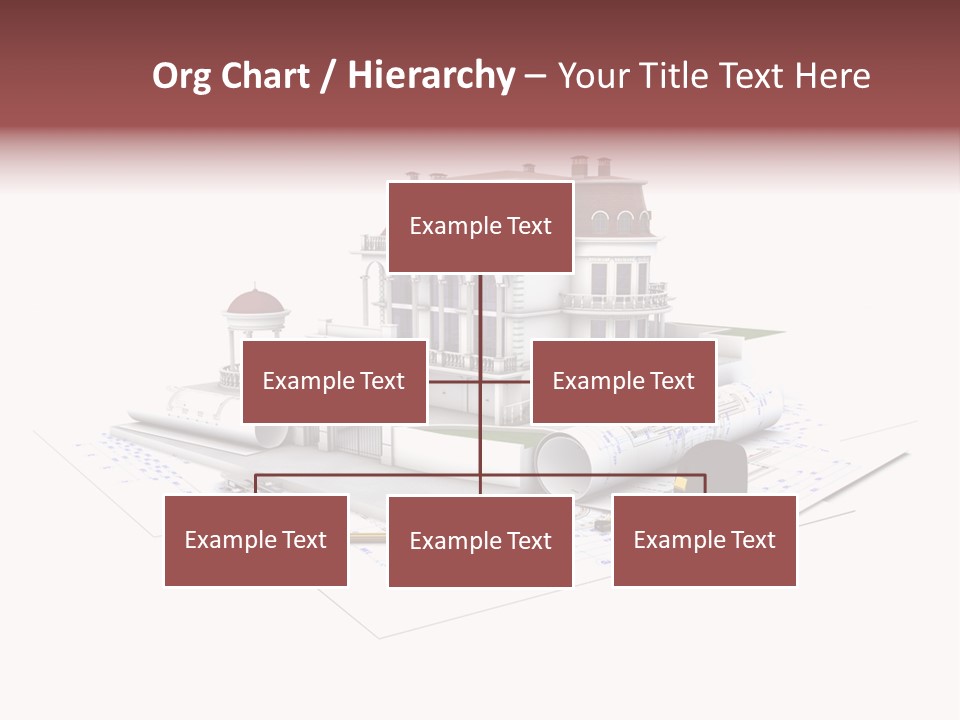 Org Chart / Hierarchy – Your Title Text Here

Example Text

Example Text

Example Text

Example Text

Example Text

Example Text